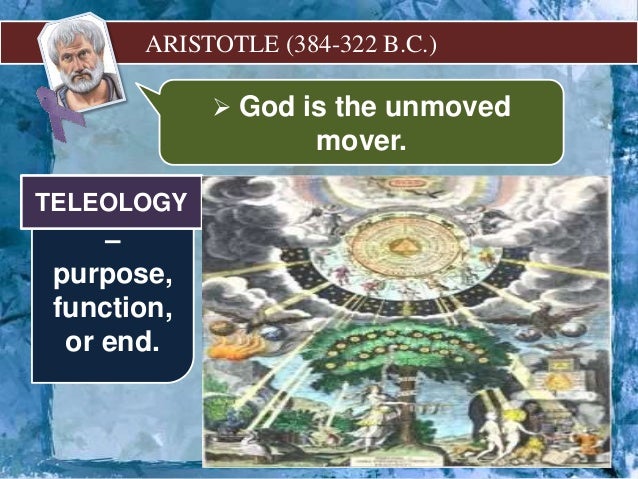 ARISTOTLE (384-322 B.C.)

➢ God is the unmoved mover.

TELEOLOGY

– purpose, function, or end.